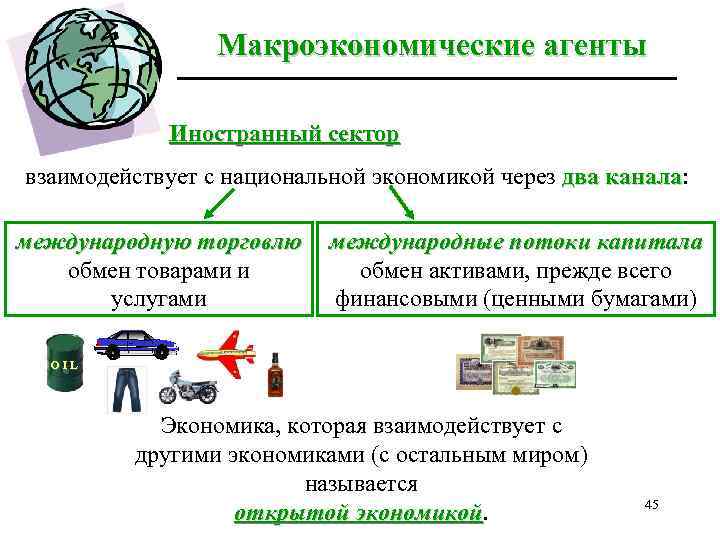 Макроэкономические агенты

Иностранный сектор

взаимодействует с национальной экономикой через два канала:

международную торговлю
обмен товарами и услугами

международные потоки капитала
обмен активами, прежде всего финансовыми (ценными бумагами)

OIL

Экономика, которая взаимодействует с другими экономиками (с остальным миром) называется открытой экономикой.

45